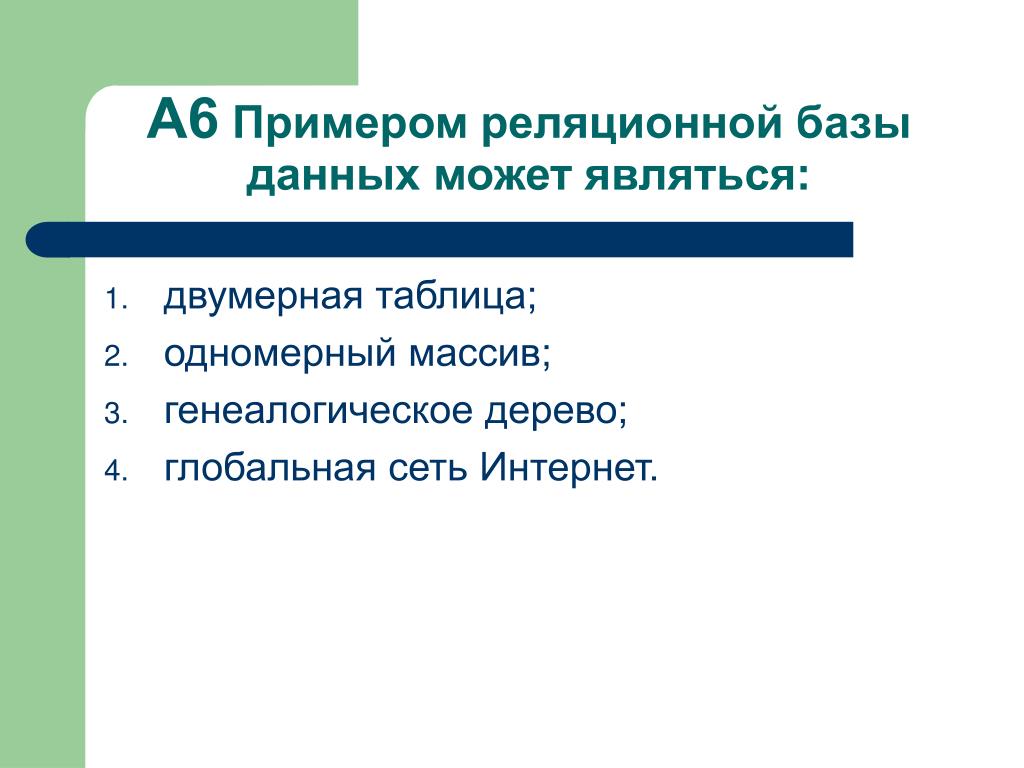 А6 Примером реляционной базы данных может являться:

1. двумерная таблица;
2. одномерный массив;
3. генеалогическое дерево;
4. глобальная сеть Интернет.